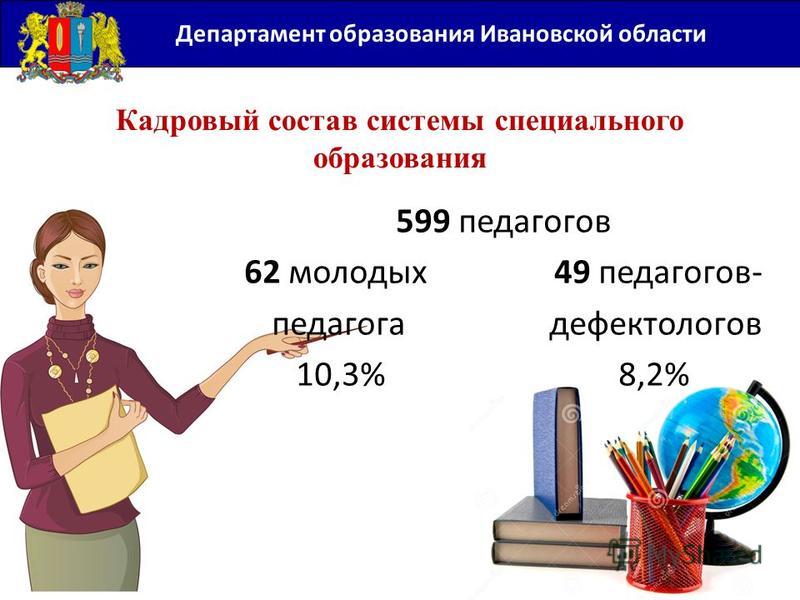 Департамент образования Ивановской области

Кадровый состав системы специального образования

599 педагогов

62 молодых педагога
10,3%

49 педагогов-дефектологов
8,2%

MyShared